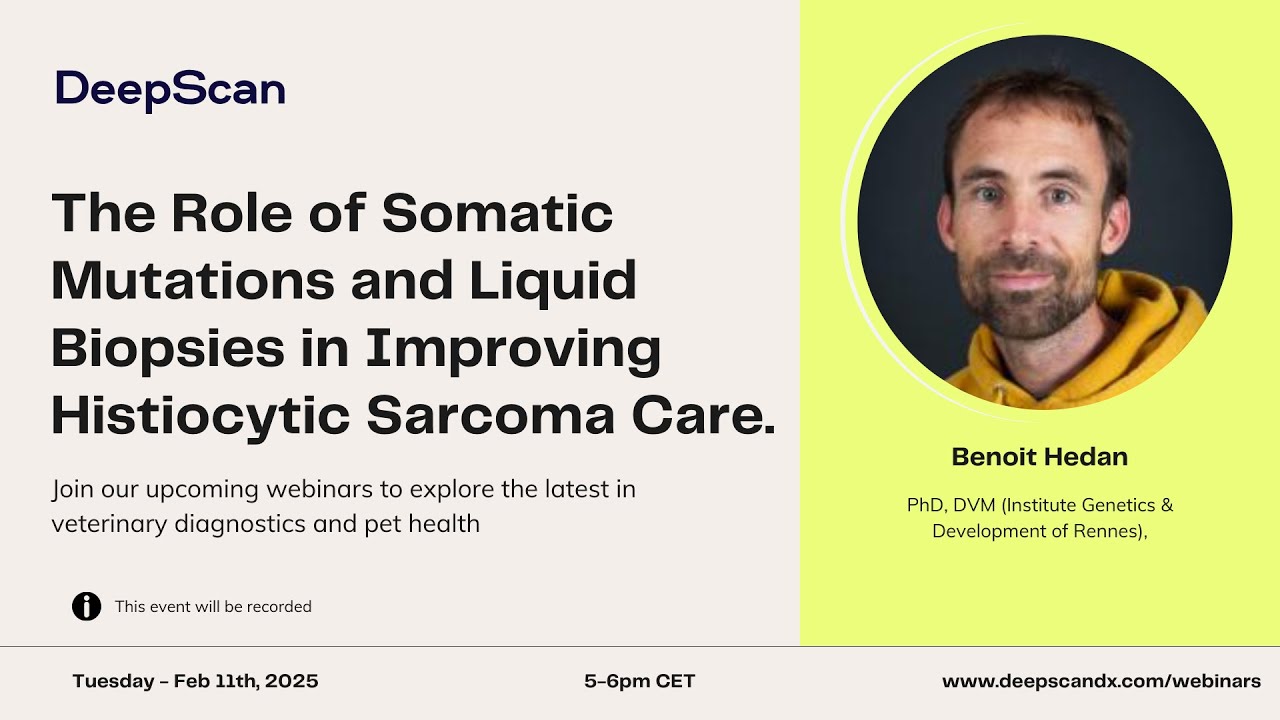 DeepScan

The Role of Somatic Mutations and Liquid Biopsies in Improving Histiocytic Sarcoma Care.

Join our upcoming webinars to explore the latest in veterinary diagnostics and pet health

This event will be recorded

Benoit Hedan

PhD, DVM (Institute Genetics & Development of Rennes),

Tuesday - Feb 11th, 2025

5-6pm CET

www.deepscandx.com/webinars